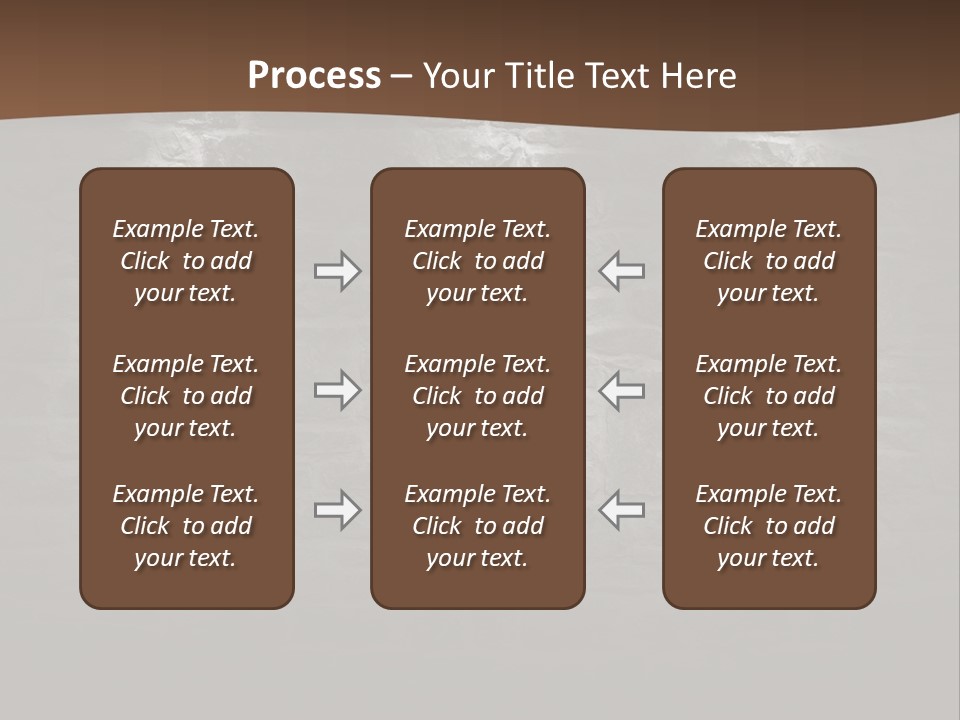 Process – Your Title Text Here

Example Text. Click to add your text.

Example Text. Click to add your text.

Example Text. Click to add your text.

Example Text. Click to add your text.

Example Text. Click to add your text.

Example Text. Click to add your text.

Example Text. Click to add your text.

Example Text. Click to add your text.

Example Text. Click to add your text.